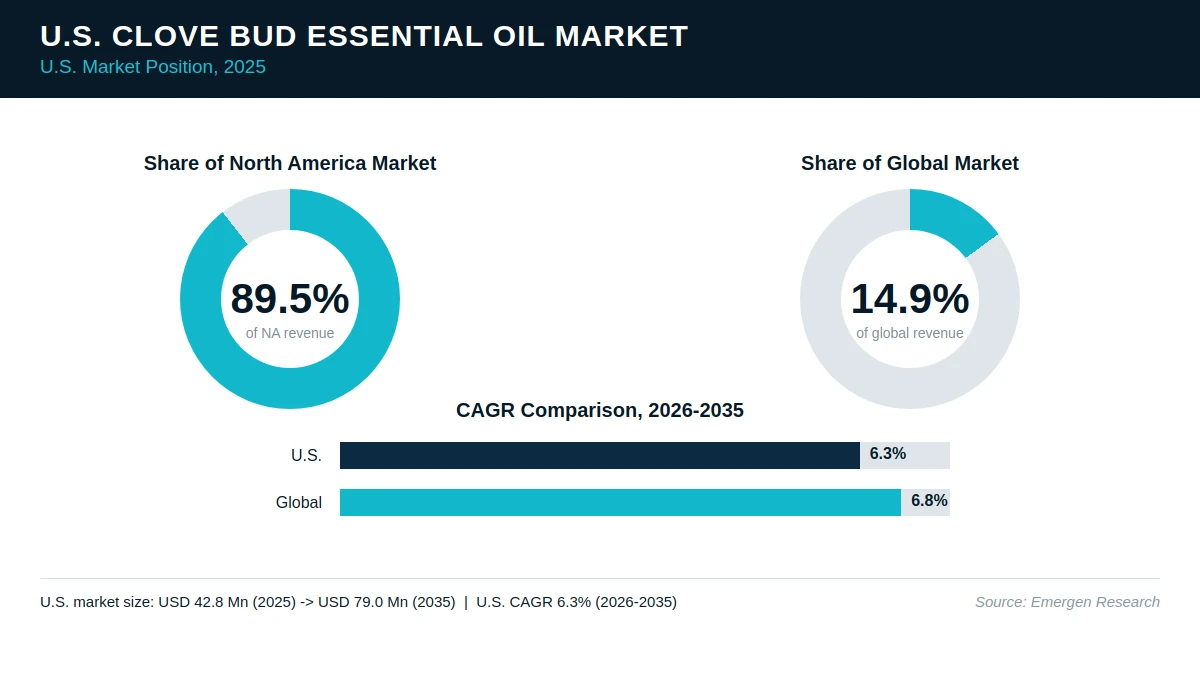 U.S. CLOVE BUD ESSENTIAL OIL MARKET
U.S. Market Position, 2025

Share of North America Market

89.5%
of NA revenue

Share of Global Market

14.9%
of global revenue

CAGR Comparison, 2026-2035

U.S. 6.3%

Global 6.8%

U.S. market size: USD 42.8 Mn (2025) -> USD 79.0 Mn (2035) | U.S. CAGR 6.3% (2026-2035)

Source: Emergen Research